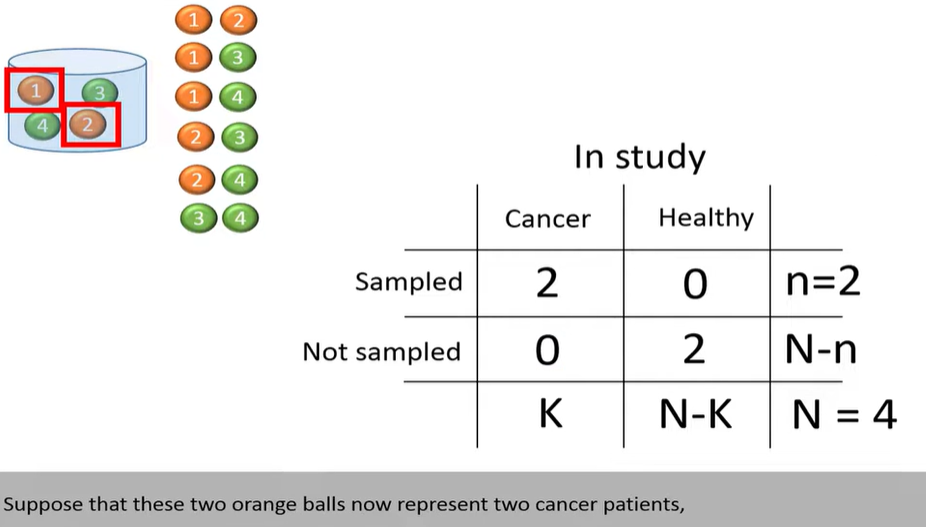 1 3
4 2

1 2
1 3
1 4
2 3
2 4
3 4

In study

|  | Cancer | Healthy |  |
|---|---|---|---|
| Sampled | 2 | 0 | n=2 |
| Not sampled | 0 | 2 | N-n |
|  | K | N-K | N = 4 |

Suppose that these two orange balls now represent two cancer patients,